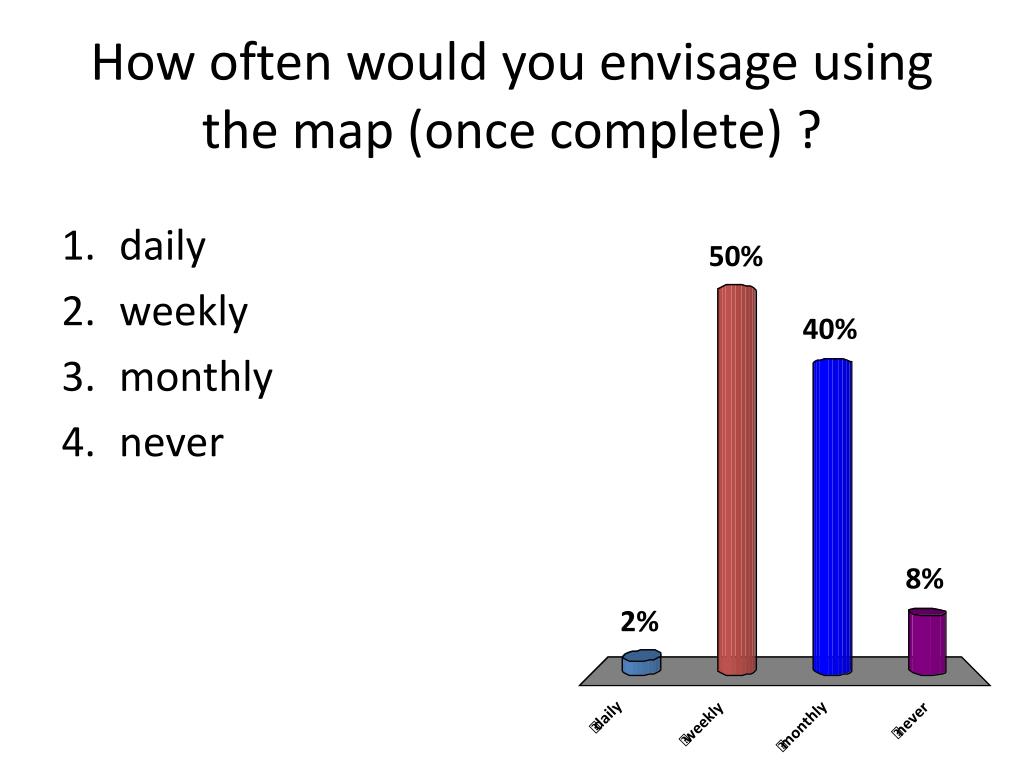 How often would you envisage using the map (once complete) ?

1. daily
2. weekly
3. monthly
4. never

50%
40%
8%
2%

daily
weekly
monthly
never